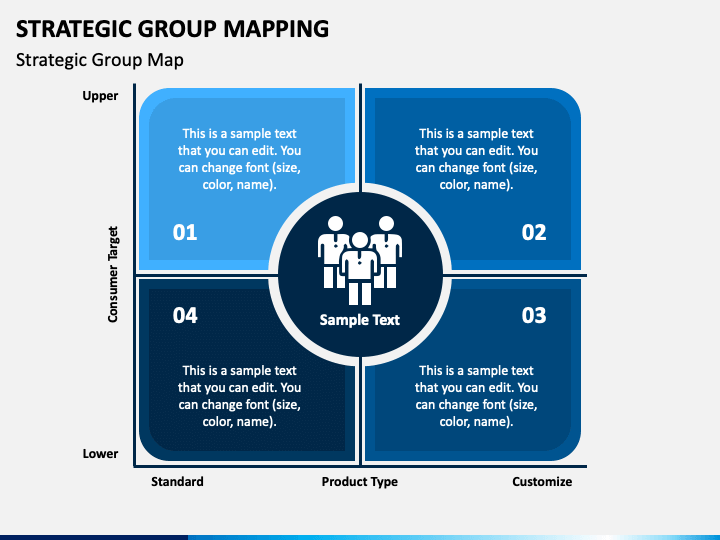 STRATEGIC GROUP MAPPING

Strategic Group Map

Upper

Consumer Target

Lower

This is a sample text that you can edit. You can change font (size, color, name).

01

This is a sample text that you can edit. You can change font (size, color, name).

02

Sample Text

04

This is a sample text that you can edit. You can change font (size, color, name).

03

This is a sample text that you can edit. You can change font (size, color, name).

Standard

Product Type

Customize